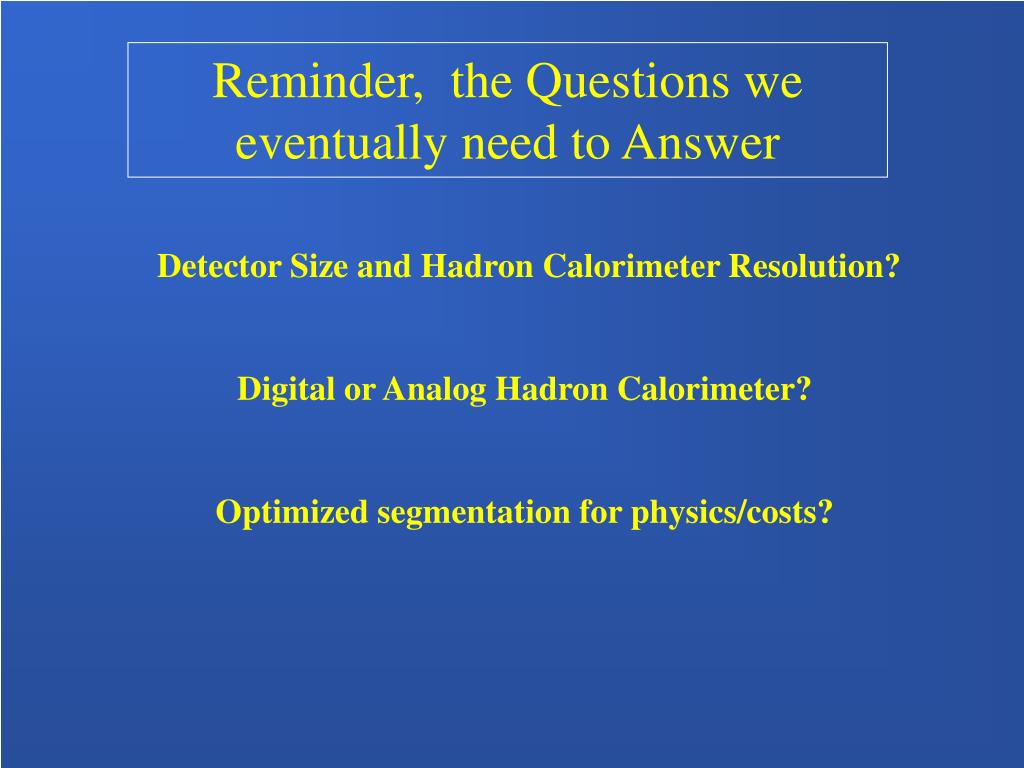 Reminder,  the Questions we eventually need to Answer

Detector Size and Hadron Calorimeter Resolution?

Digital or Analog Hadron Calorimeter?

Optimized segmentation for physics/costs?